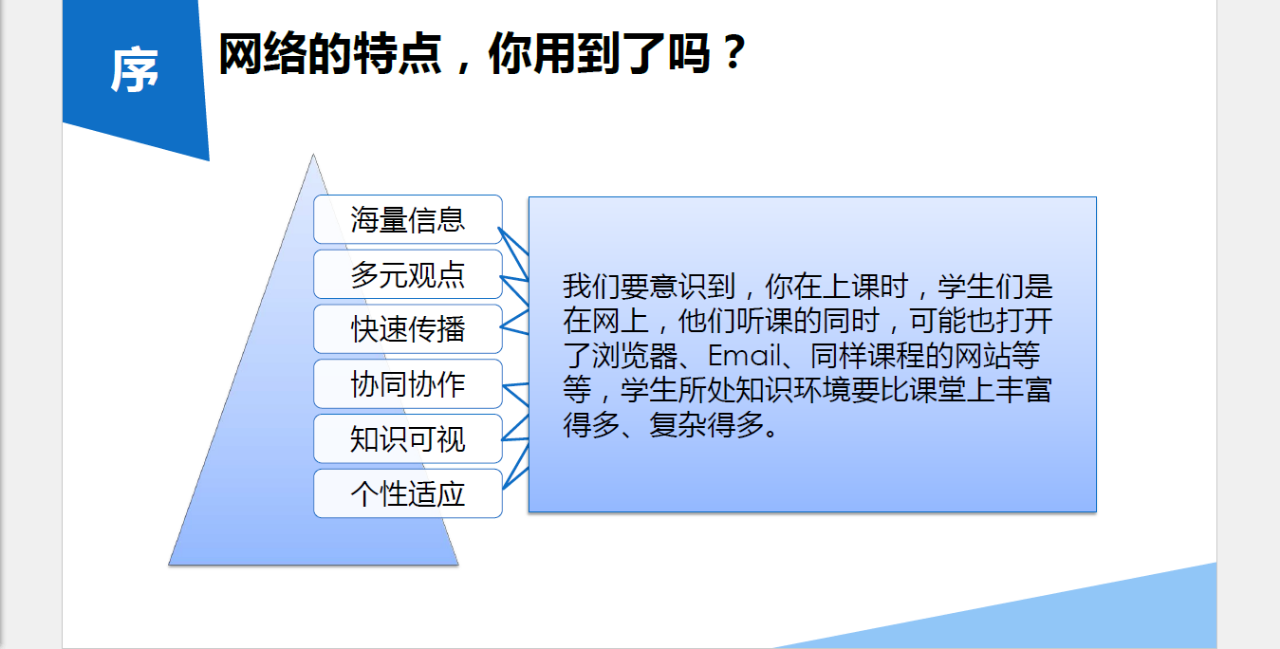 序

网络的特点，你用到了吗？

海量信息
多元观点
快速传播
协同协作
知识可视
个性适应

我们要意识到，你在上课时，学生们是在网上，他们听课的同时，可能也打开了浏览器、Email、同样课程的网站等等，学生所处知识环境要比课堂上丰富得多、复杂得多。